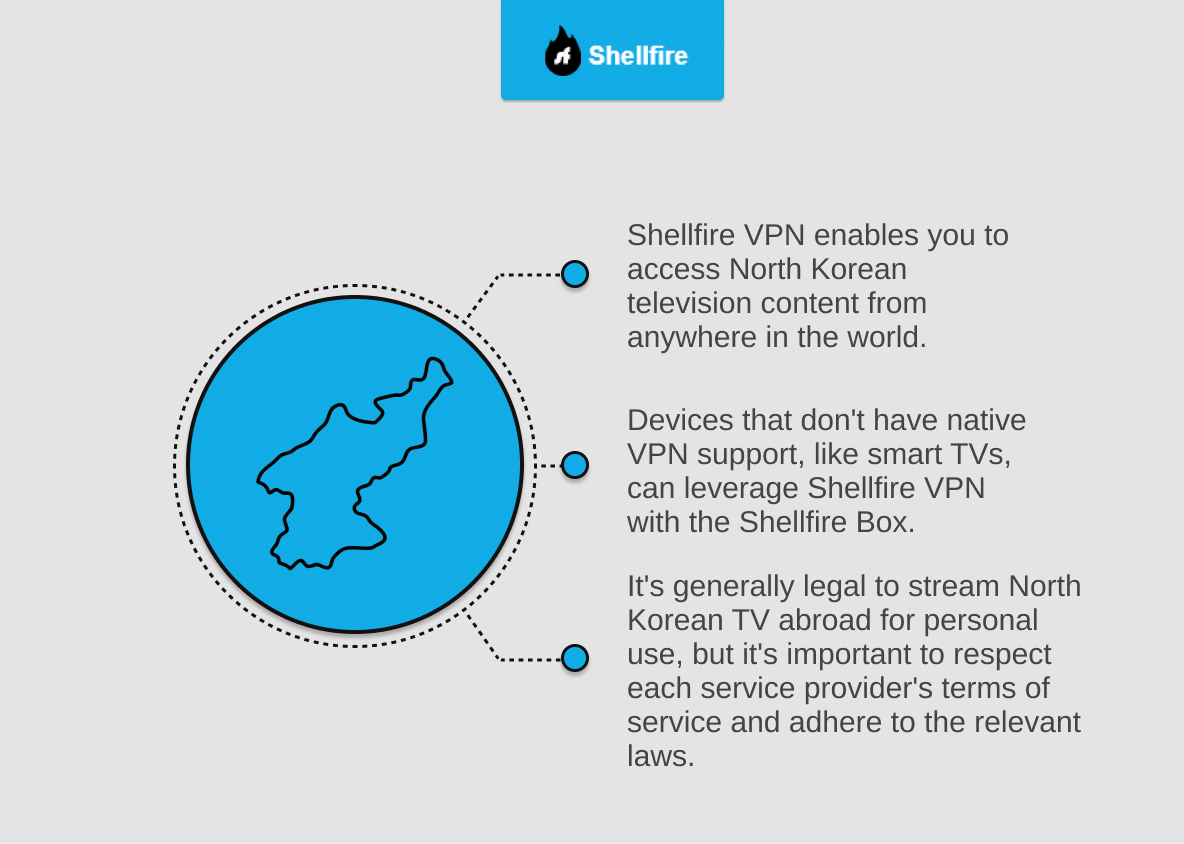 Shellfire

Shellfire VPN enables you to access North Korean television content from anywhere in the world.

Devices that don't have native VPN support, like smart TVs, can leverage Shellfire VPN with the Shellfire Box.

It's generally legal to stream North Korean TV abroad for personal use, but it's important to respect each service provider's terms of service and adhere to the relevant laws.